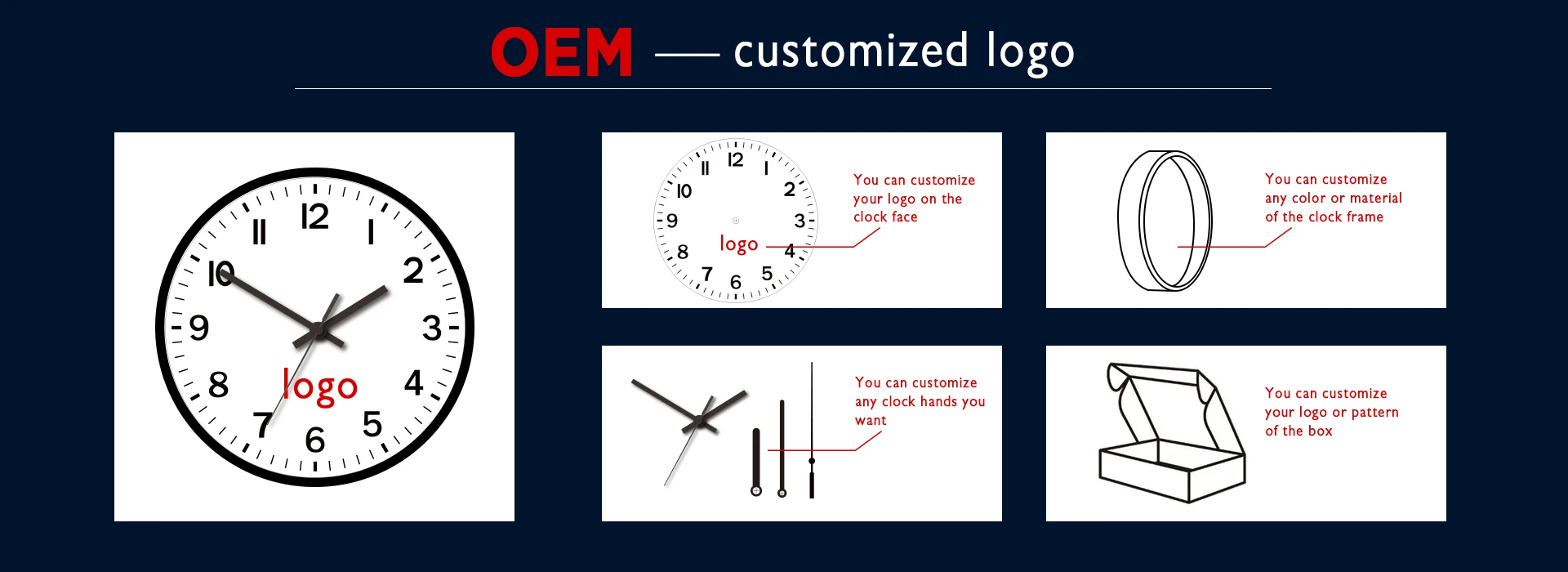 OEM — customized logo

12
1
2
3
4
5
6
7
8
9
10
11
logo

12
1
2
3
4
5
6
7
8
9
10
11
logo

You can customize your logo on the clock face

You can customize any color or material of the clock frame

You can customize any clock hands you want

You can customize your logo or pattern of the box